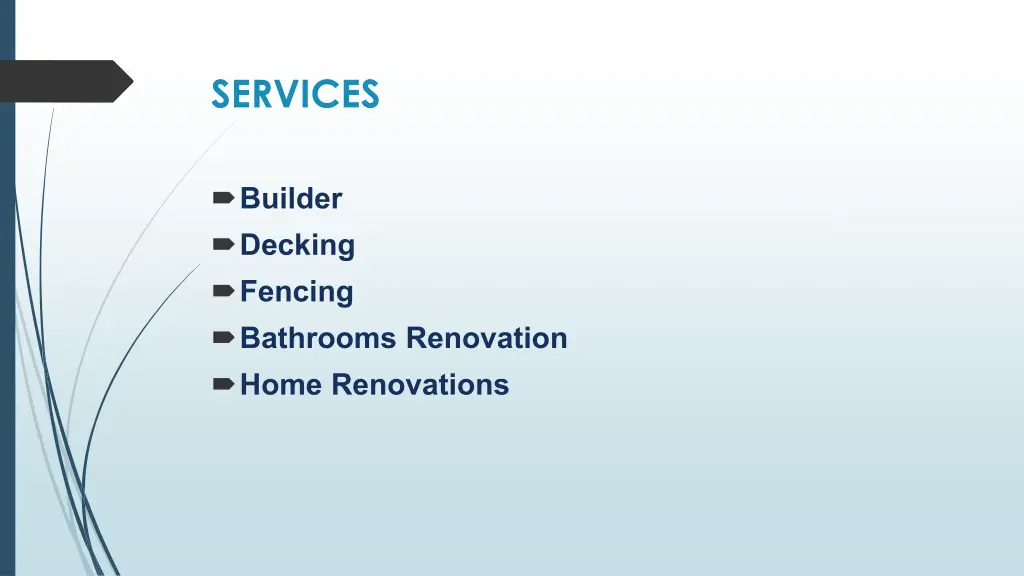 SERVICES

Builder
Decking
Fencing
Bathrooms Renovation
Home Renovations